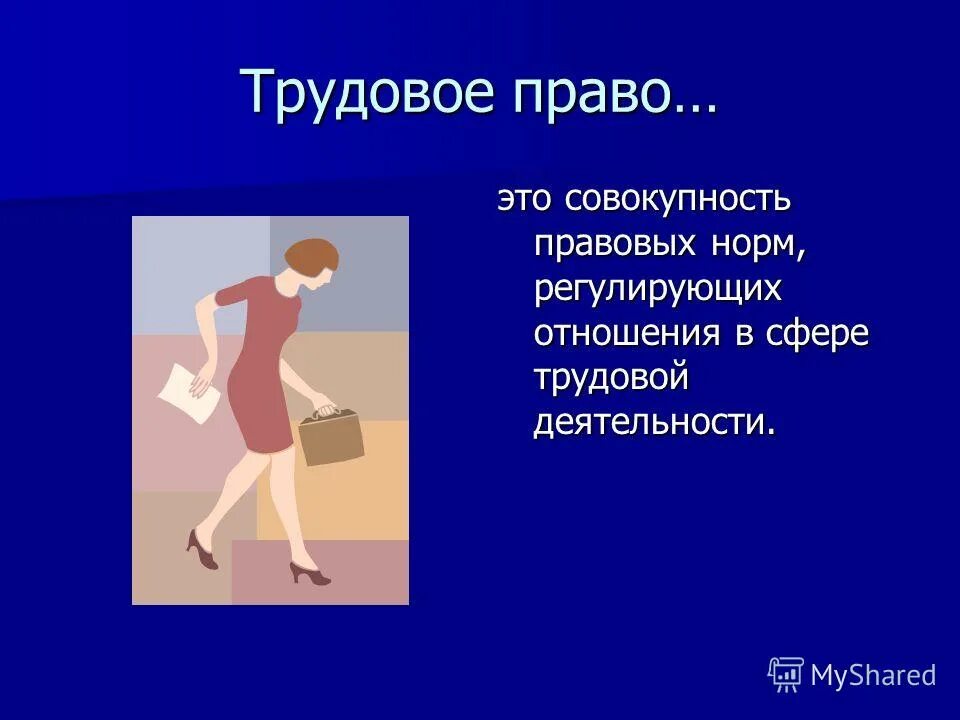 Трудовое право…

это совокупность правовых норм, регулирующих отношения в сфере трудовой деятельности.

MyShared